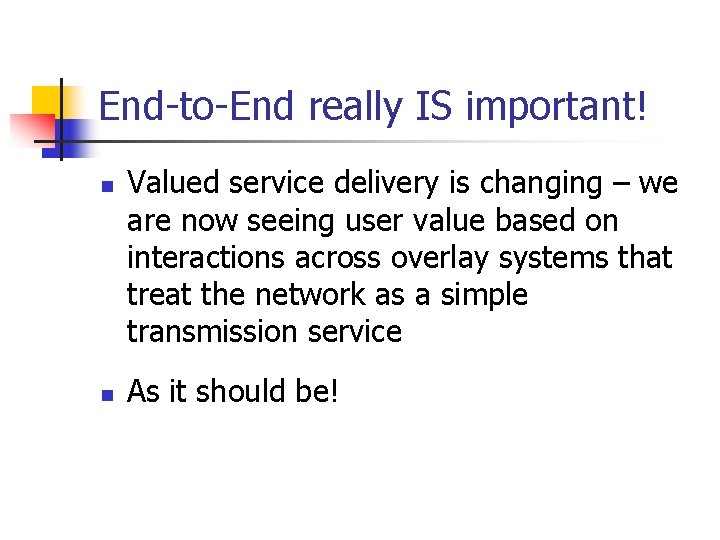 End-to-End really IS important!

- Valued service delivery is changing – we are now seeing user value based on interactions across overlay systems that treat the network as a simple transmission service

- As it should be!